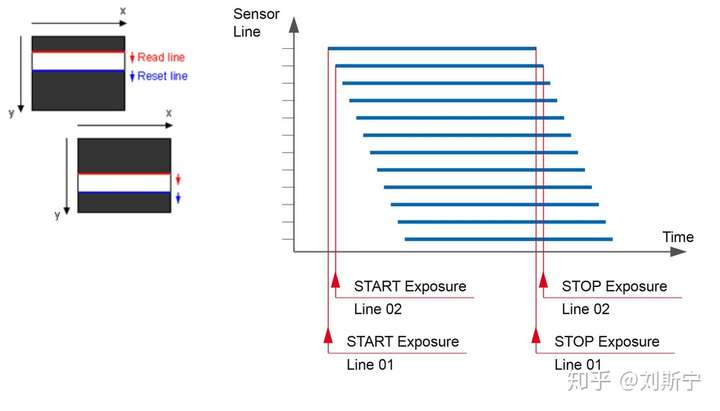 x

Read line

Reset line

y

x

y

Sensor Line

Time

START Exposure

Line 02

START Exposure

Line 01

STOP Exposure

Line 02

STOP Exposure

Line 01

知乎 @刘斯宁